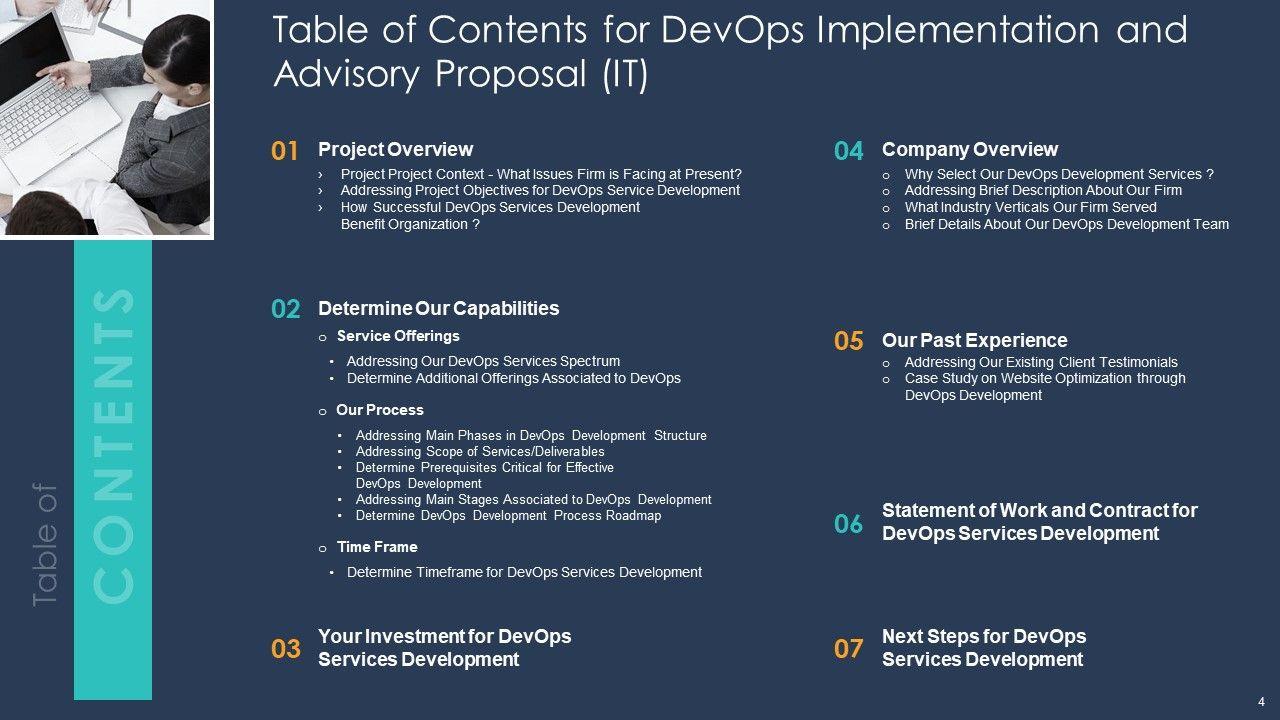 Table of Contents for DevOps Implementation and Advisory Proposal (IT)

Table of CONTENTS

01 Project Overview
› Project Project Context - What Issues Firm is Facing at Present?
› Addressing Project Objectives for DevOps Service Development
› How Successful DevOps Services Development Benefit Organization ?

02 Determine Our Capabilities
o Service Offerings
• Addressing Our DevOps Services Spectrum
• Determine Additional Offerings Associated to DevOps
o Our Process
• Addressing Main Phases in DevOps Development Structure
• Addressing Scope of Services/Deliverables
• Determine Prerequisites Critical for Effective DevOps Development
• Addressing Main Stages Associated to DevOps Development
• Determine DevOps Development Process Roadmap
o Time Frame
• Determine Timeframe for DevOps Services Development

03 Your Investment for DevOps Services Development

04 Company Overview
o Why Select Our DevOps Development Services ?
o Addressing Brief Description About Our Firm
o What Industry Verticals Our Firm Served
o Brief Details About Our DevOps Development Team

05 Our Past Experience
o Addressing Our Existing Client Testimonials
o Case Study on Website Optimization through DevOps Development

06 Statement of Work and Contract for DevOps Services Development

07 Next Steps for DevOps Services Development

4